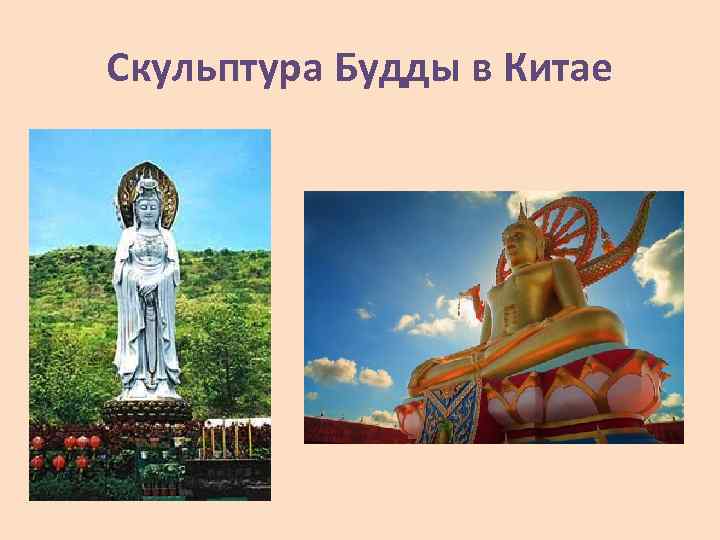 Скульптура Будды в Китае